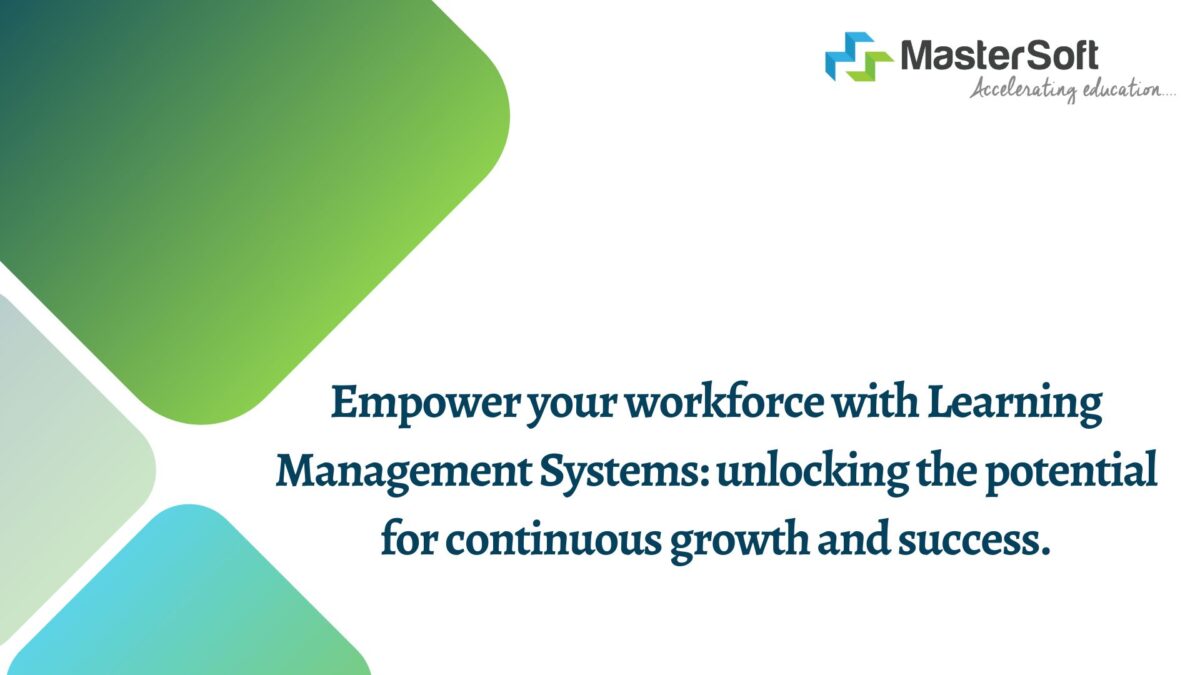 MasterSoft
Accelerating education.....

Empower your workforce with Learning Management Systems: unlocking the potential for continuous growth and success.